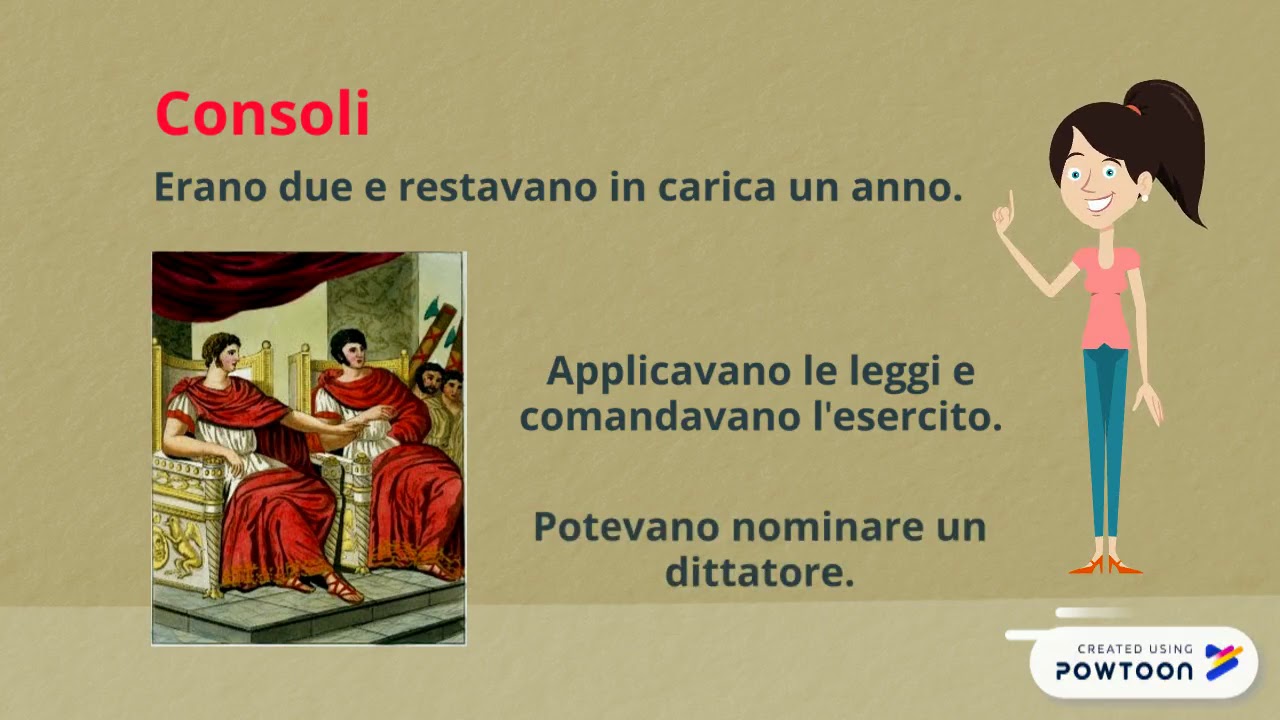 Consoli

Erano due e restavano in carica un anno.

Applicavano le leggi e comandavano l'esercito.

Potevano nominare un dittatore.

CREATED USING
POWTOON